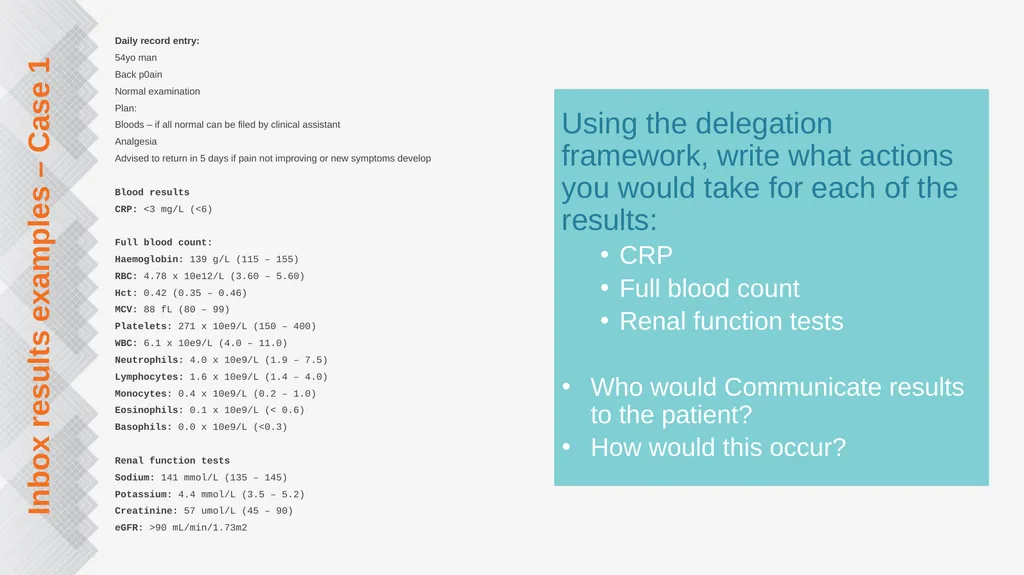 Inbox results examples – Case 1

Daily record entry:
54yo man
Back p0ain
Normal examination
Plan:
Bloods – if all normal can be filed by clinical assistant
Analgesia
Advised to return in 5 days if pain not improving or new symptoms develop

Blood results
CRP: <3 mg/L (<6)

Full blood count:
Haemoglobin: 139 g/L (115 – 155)
RBC: 4.78 x 10e12/L (3.60 – 5.60)
Hct: 0.42 (0.35 – 0.46)
MCV: 88 fL (80 – 99)
Platelets: 271 x 10e9/L (150 – 400)
WBC: 6.1 x 10e9/L (4.0 – 11.0)
Neutrophils: 4.0 x 10e9/L (1.9 – 7.5)
Lymphocytes: 1.6 x 10e9/L (1.4 – 4.0)
Monocytes: 0.4 x 10e9/L (0.2 – 1.0)
Eosinophils: 0.1 x 10e9/L (< 0.6)
Basophils: 0.0 x 10e9/L (<0.3)

Renal function tests
Sodium: 141 mmol/L (135 – 145)
Potassium: 4.4 mmol/L (3.5 – 5.2)
Creatinine: 57 umol/L (45 – 90)
eGFR: >90 mL/min/1.73m2

Using the delegation framework, write what actions you would take for each of the results:
• CRP
• Full blood count
• Renal function tests

• Who would Communicate results to the patient?
• How would this occur?